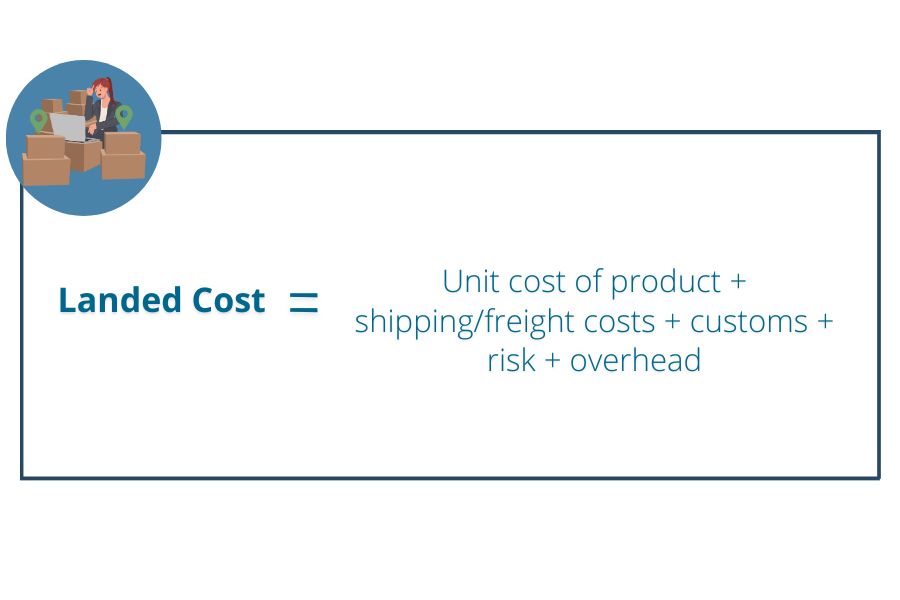 Landed Cost = Unit cost of product + shipping/freight costs + customs + risk + overhead